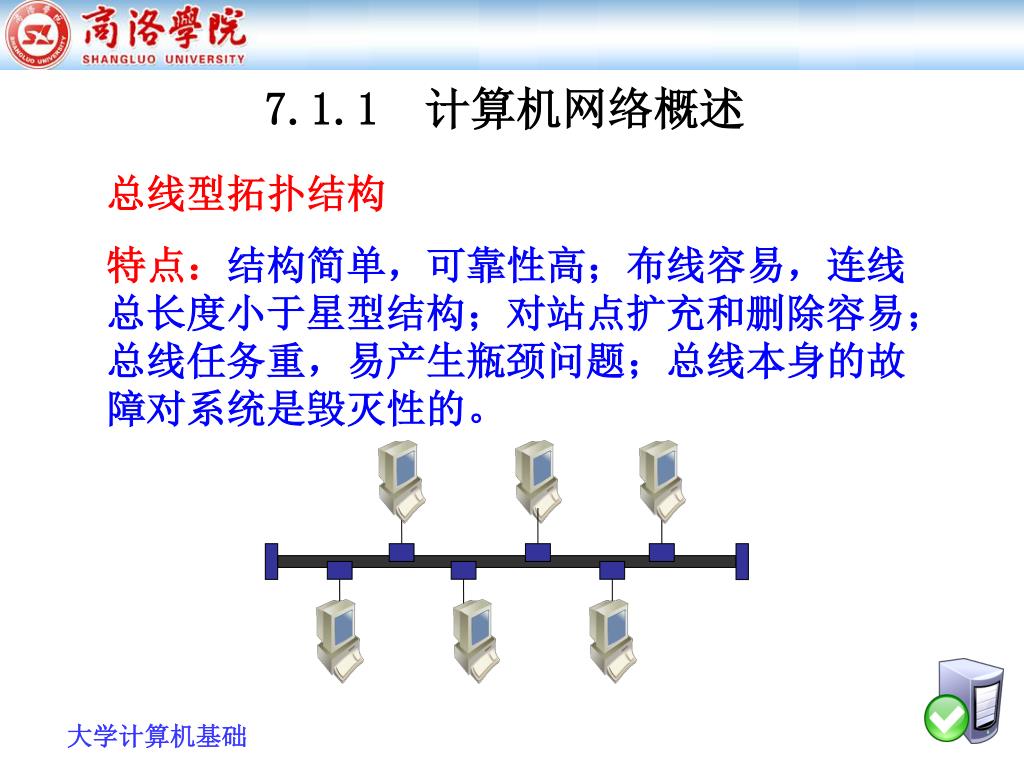 商洛學院
SHANGLUO UNIVERSITY

7.1.1 计算机网络概述

总线型拓扑结构

特点：结构简单，可靠性高；布线容易，连线总长度小于星型结构；对站点扩充和删除容易；总线任务重，易产生瓶颈问题；总线本身的故障对系统是毁灭性的。

大学计算机基础